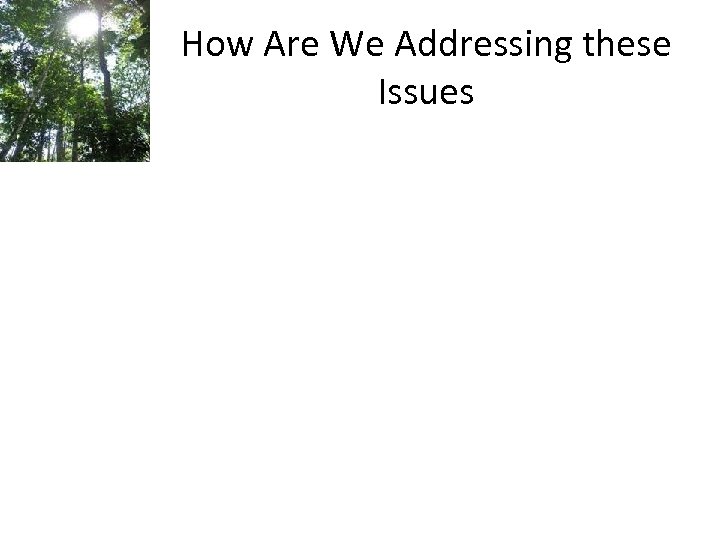 How Are We Addressing these Issues